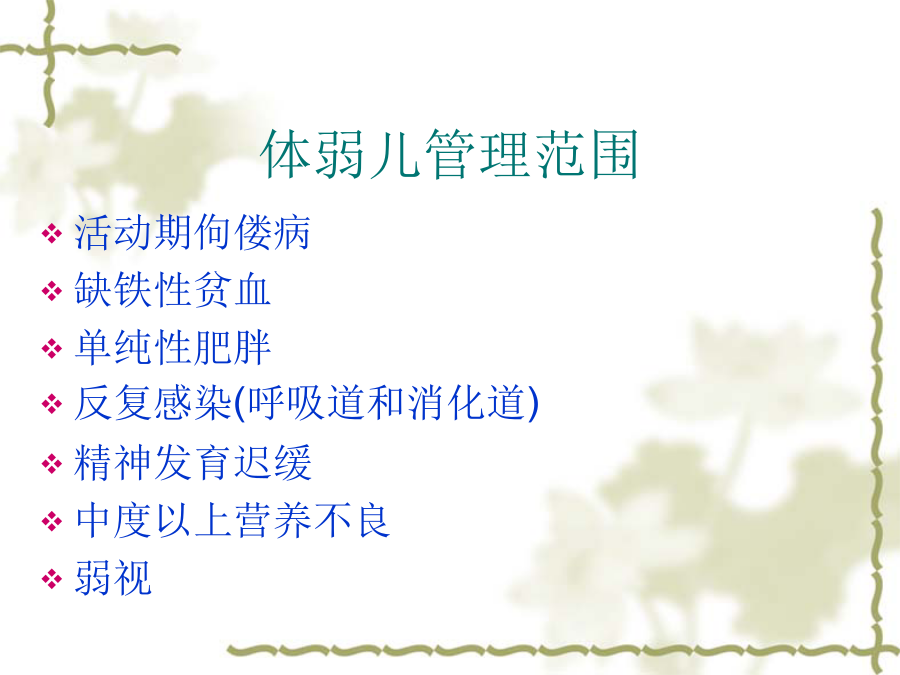 体弱儿管理范围

❖ 活动期佝偻病
❖ 缺铁性贫血
❖ 单纯性肥胖
❖ 反复感染(呼吸道和消化道)
❖ 精神发育迟缓
❖ 中度以上营养不良
❖ 弱视